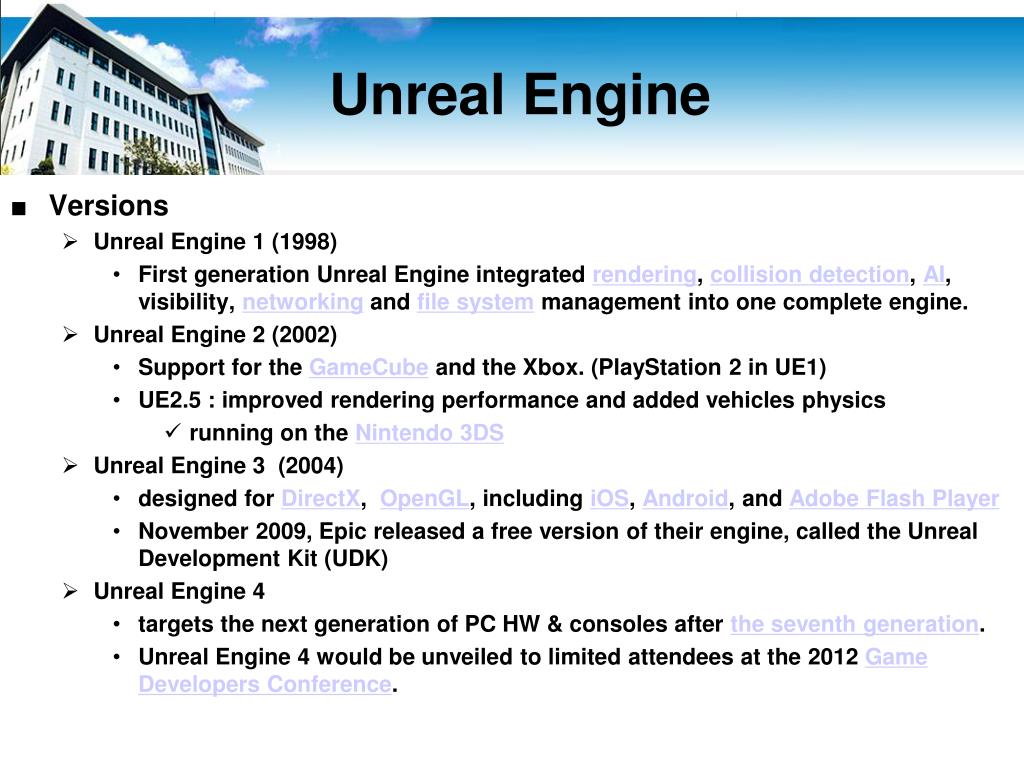 Unreal Engine

■ Versions

➢ Unreal Engine 1 (1998)

• First generation Unreal Engine integrated rendering, collision detection, AI, visibility, networking and file system management into one complete engine.

➢ Unreal Engine 2 (2002)

• Support for the GameCube and the Xbox. (PlayStation 2 in UE1)

• UE2.5 : improved rendering performance and added vehicles physics

✓ running on the Nintendo 3DS

➢ Unreal Engine 3 (2004)

• designed for DirectX, OpenGL, including iOS, Android, and Adobe Flash Player

• November 2009, Epic released a free version of their engine, called the Unreal Development Kit (UDK)

➢ Unreal Engine 4

• targets the next generation of PC HW & consoles after the seventh generation.

• Unreal Engine 4 would be unveiled to limited attendees at the 2012 Game Developers Conference.